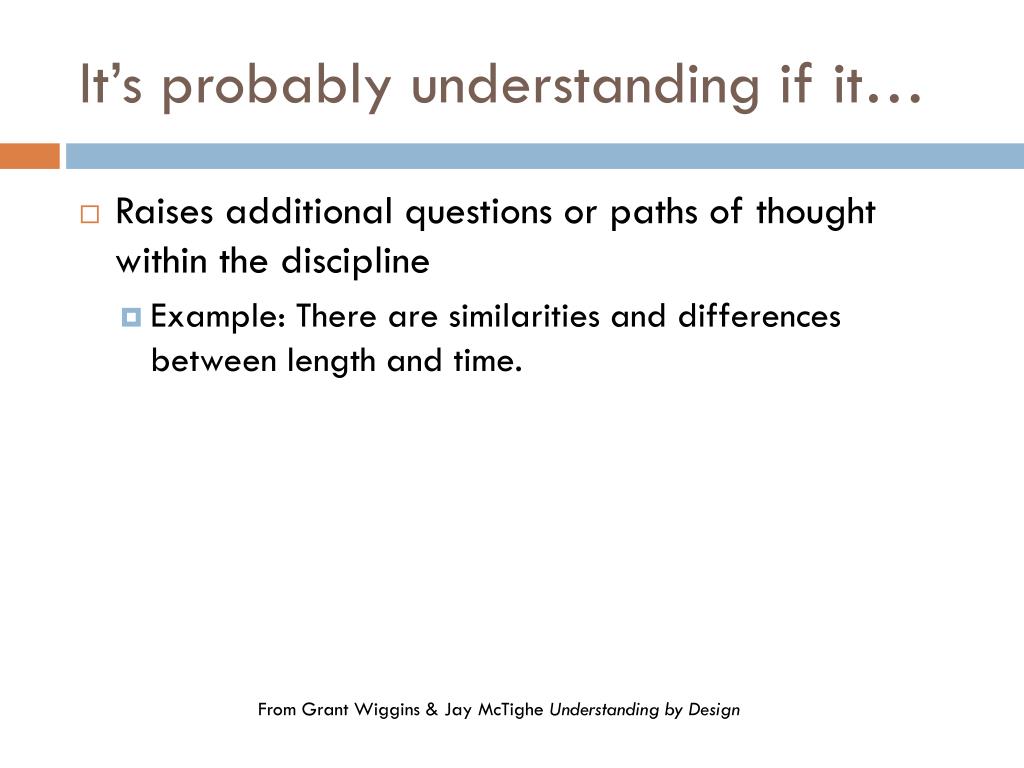 It's probably understanding if it…

Raises additional questions or paths of thought within the discipline

Example: There are similarities and differences between length and time.

From Grant Wiggins & Jay McTighe Understanding by Design